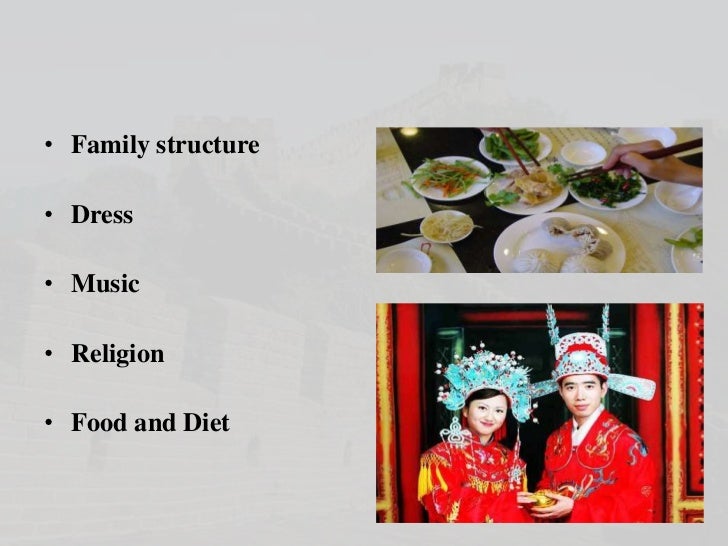 • Family structure

• Dress

• Music

• Religion

• Food and Diet